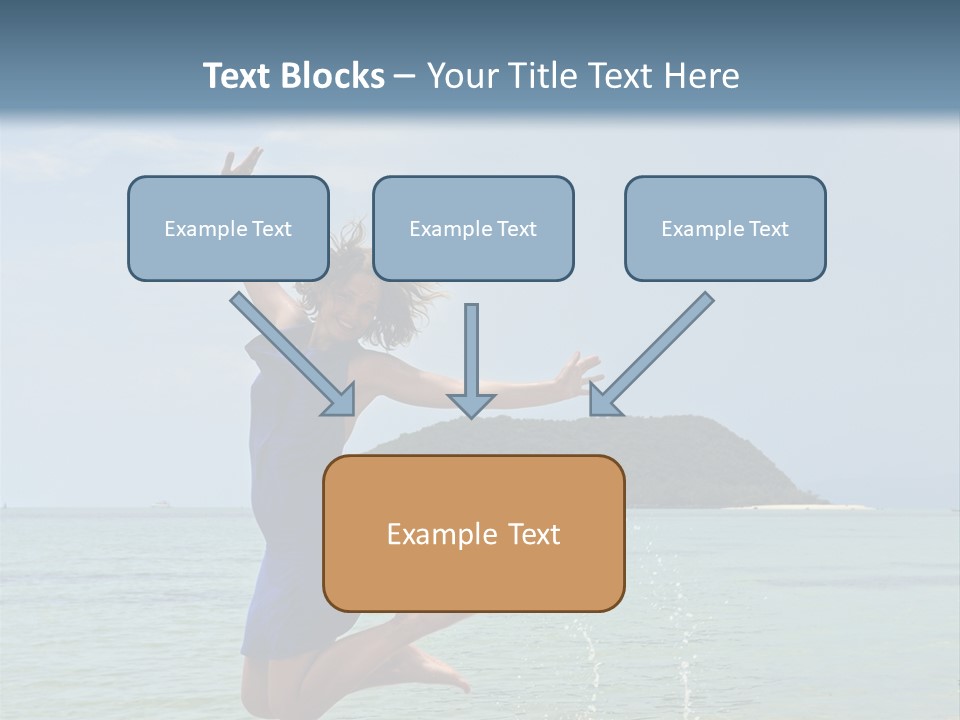 Text Blocks – Your Title Text Here

Example Text

Example Text

Example Text

Example Text